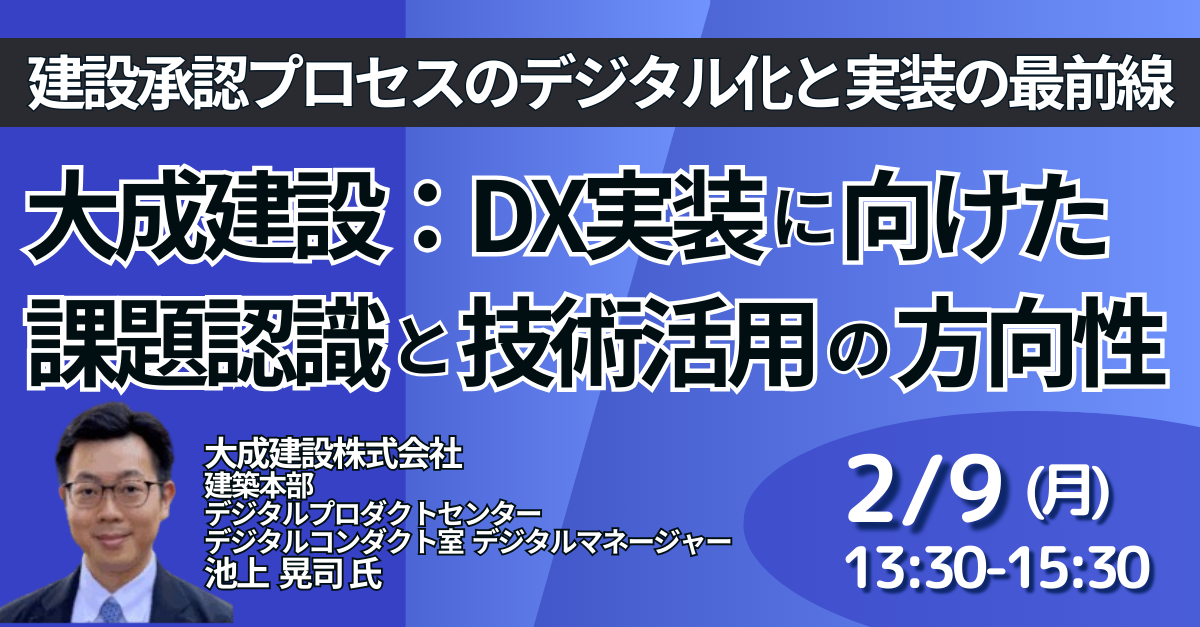 建設承認プロセスのデジタル化と実装の最前線

大成建設：DX実装に向けた課題認識と技術活用の方向性

大成建設株式会社
建築本部
デジタルプロダクトセンター
デジタルコンダクト室 デジタルマネージャー
池上 晃司 氏

2/9 (月)
13:30-15:30